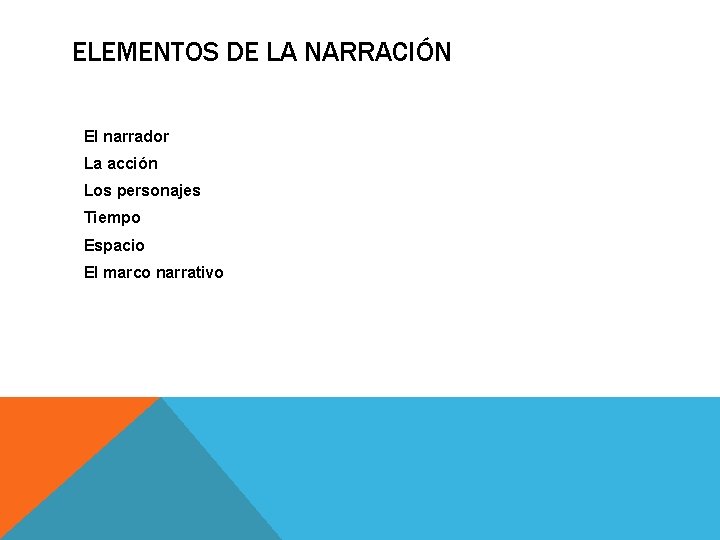 ELEMENTOS DE LA NARRACIÓN

El narrador
La acción
Los personajes
Tiempo
Espacio
El marco narrativo